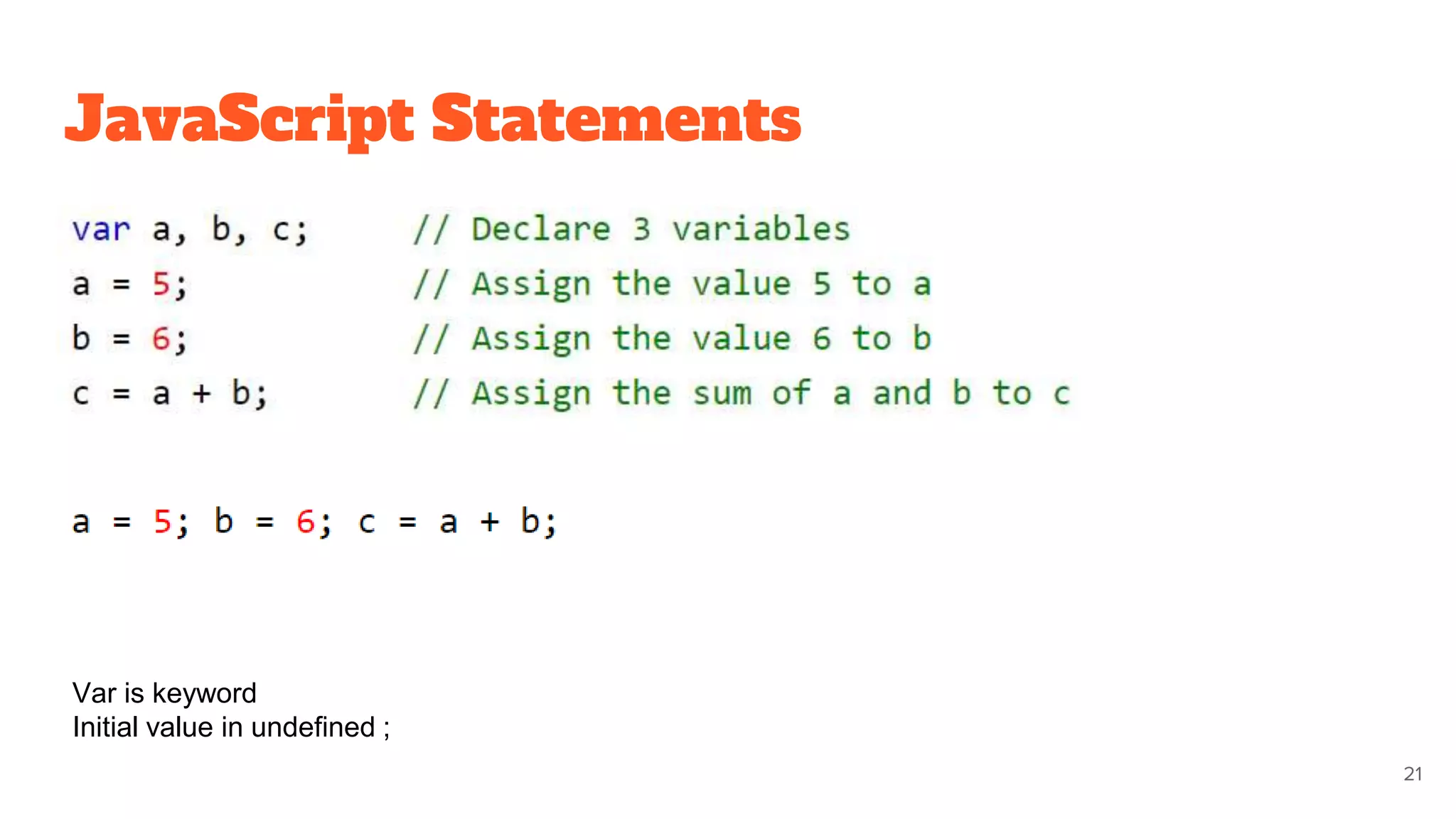 JavaScript Statements

var a, b, c;      // Declare 3 variables
a = 5;            // Assign the value 5 to a
b = 6;            // Assign the value 6 to b
c = a + b;        // Assign the sum of a and b to c

a = 5; b = 6; c = a + b;

Var is keyword
Initial value in undefined ;

21